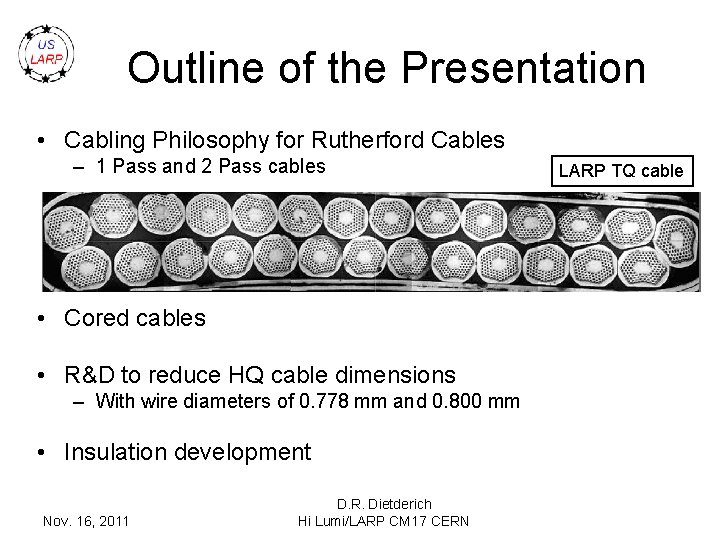 US LARP

Outline of the Presentation

• Cabling Philosophy for Rutherford Cables
– 1 Pass and 2 Pass cables

LARP TQ cable

• Cored cables

• R&D to reduce HQ cable dimensions
– With wire diameters of 0.778 mm and 0.800 mm

• Insulation development

Nov. 16, 2011

D.R. Dietderich
Hi Lumi/LARP CM17 CERN